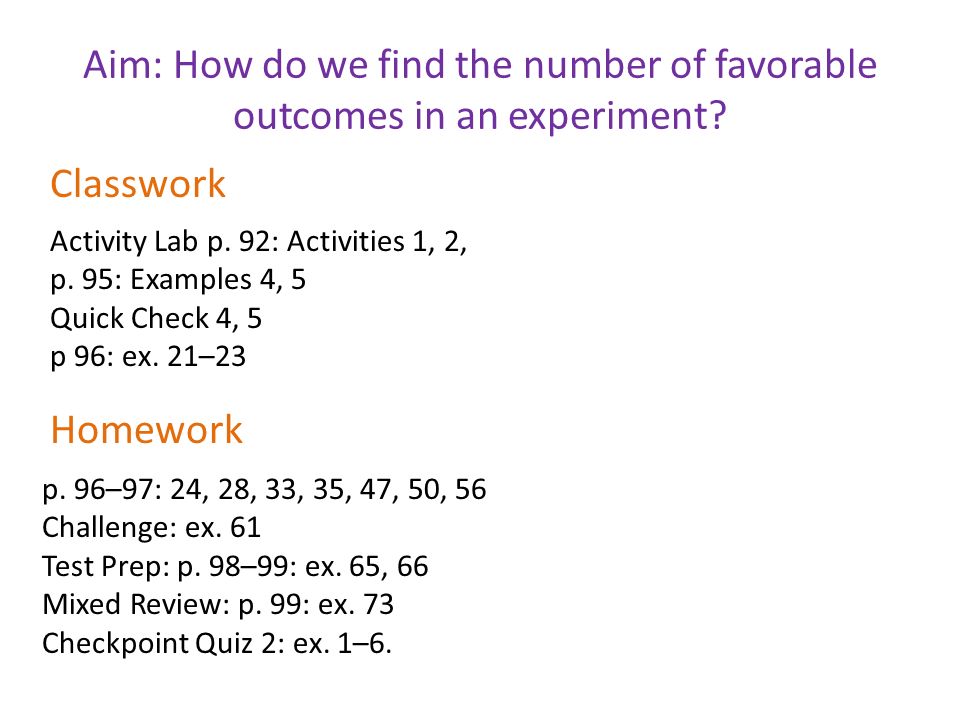 Aim: How do we find the number of favorable outcomes in an experiment?

Classwork

Activity Lab p. 92: Activities 1, 2,
p. 95: Examples 4, 5
Quick Check 4, 5
p 96: ex. 21–23

Homework

p. 96–97: 24, 28, 33, 35, 47, 50, 56
Challenge: ex. 61
Test Prep: p. 98–99: ex. 65, 66
Mixed Review: p. 99: ex. 73
Checkpoint Quiz 2: ex. 1–6.